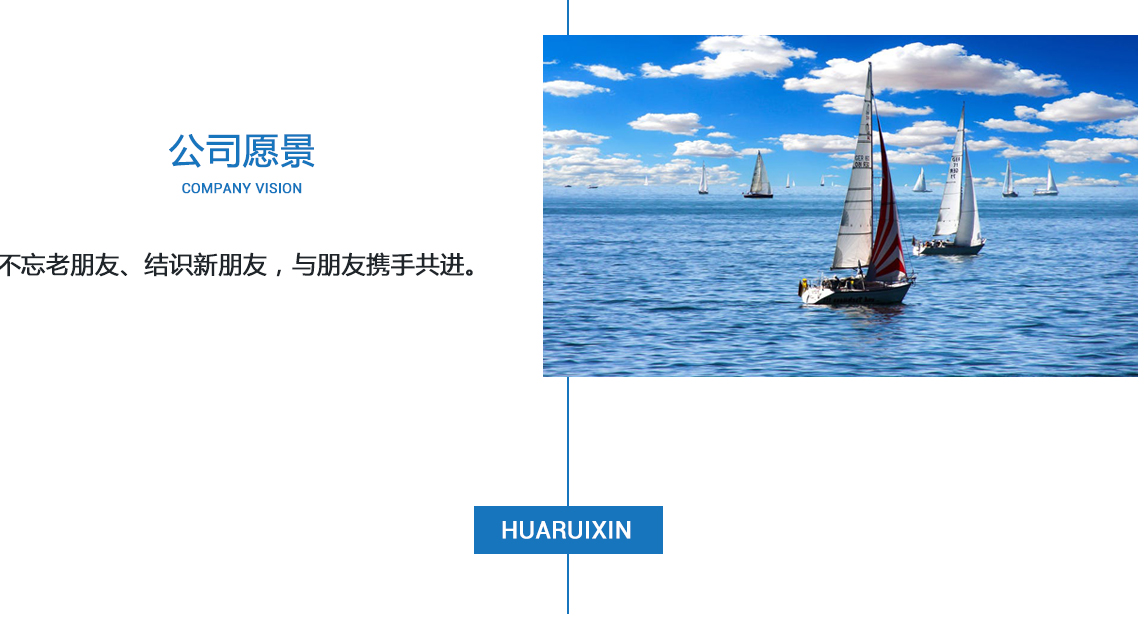 公司愿景
COMPANY VISION

不忘老朋友、结识新朋友，与朋友携手共进。

HUARUIXIN